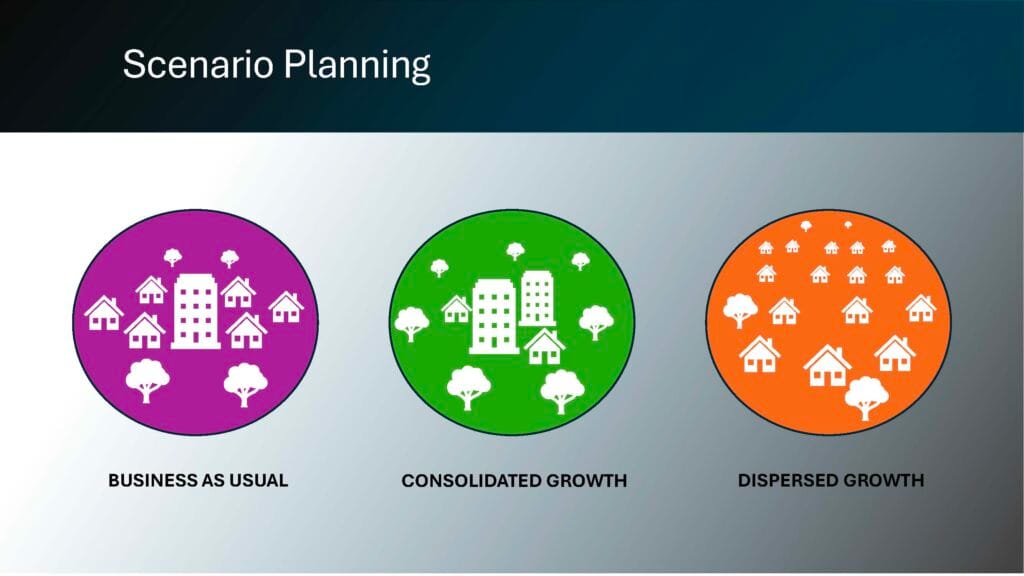 Scenario Planning

BUSINESS AS USUAL

CONSOLIDATED GROWTH

DISPERSED GROWTH